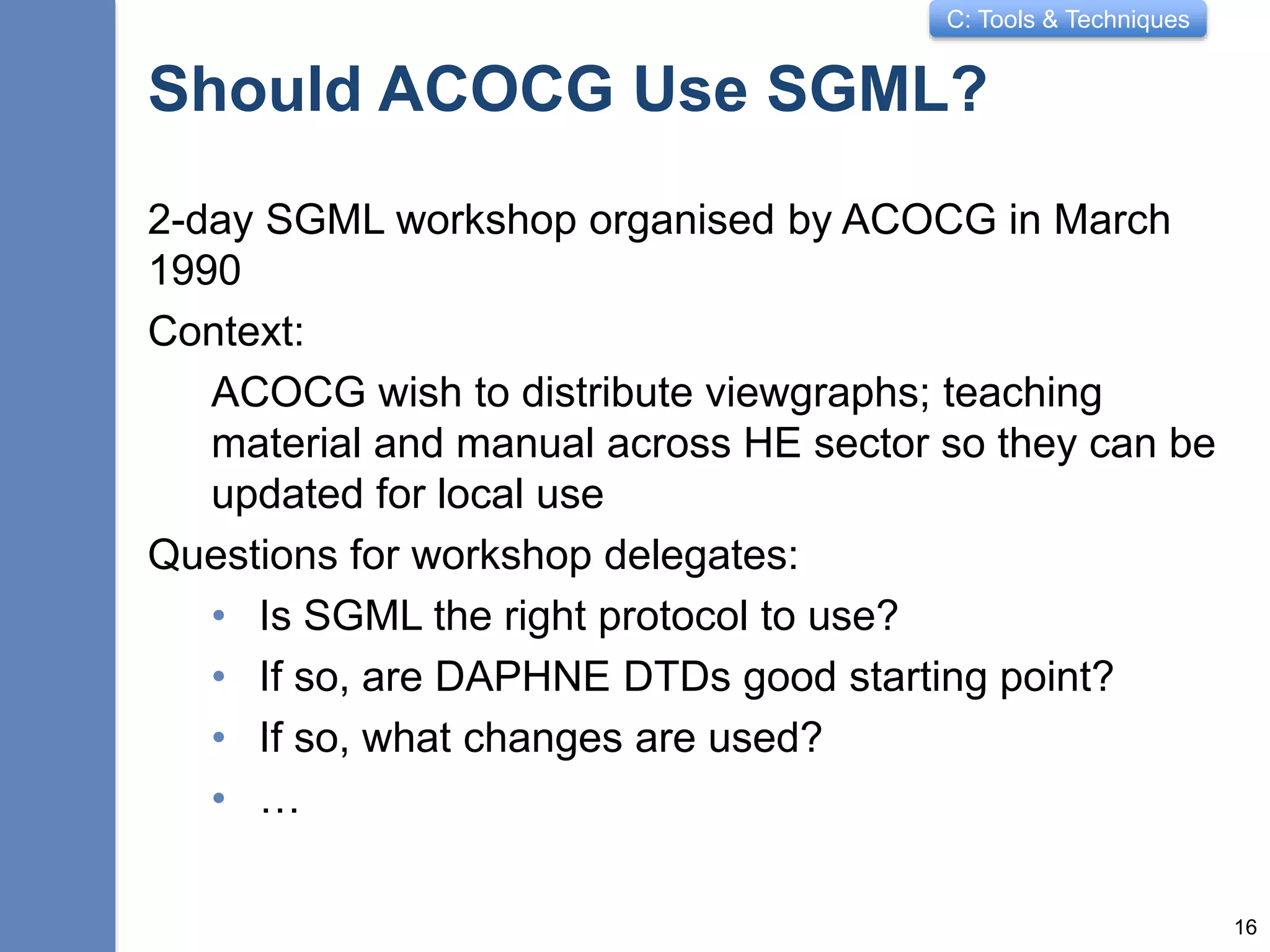 C: Tools & Techniques

Should ACOCG Use SGML?

2-day SGML workshop organised by ACOCG in March 1990

Context:

ACOCG wish to distribute viewgraphs; teaching material and manual across HE sector so they can be updated for local use

Questions for workshop delegates:

• Is SGML the right protocol to use?
• If so, are DAPHNE DTDs good starting point?
• If so, what changes are used?
• …

16